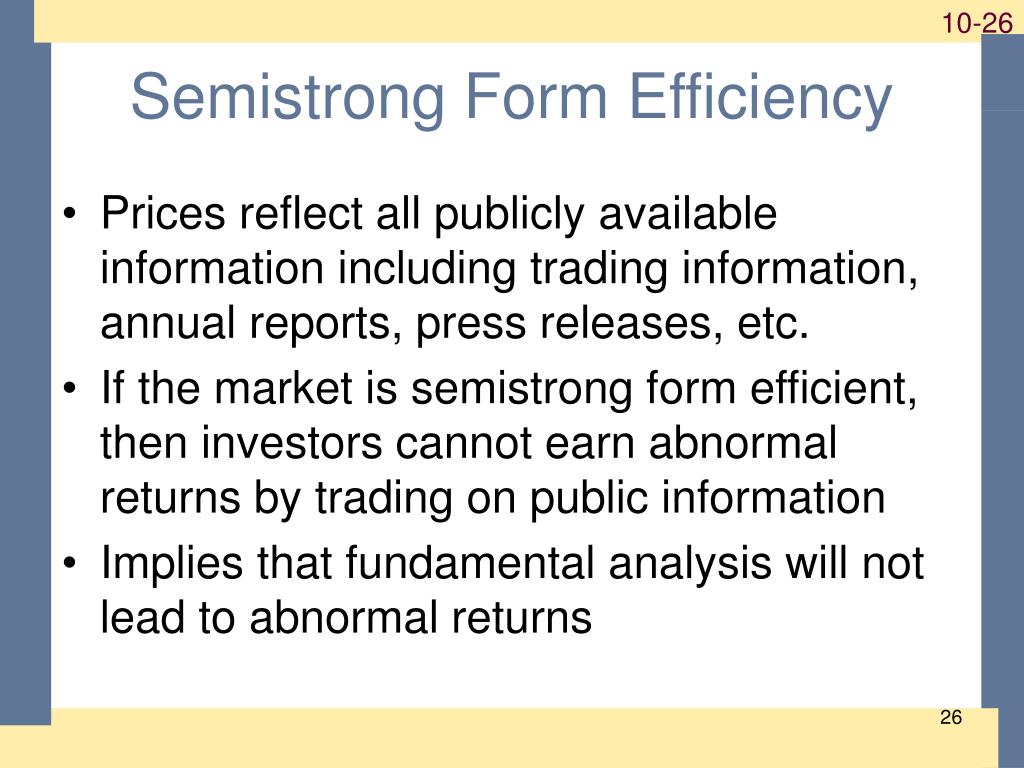 10-26

Semistrong Form Efficiency

• Prices reflect all publicly available information including trading information, annual reports, press releases, etc.
• If the market is semistrong form efficient, then investors cannot earn abnormal returns by trading on public information
• Implies that fundamental analysis will not lead to abnormal returns

26